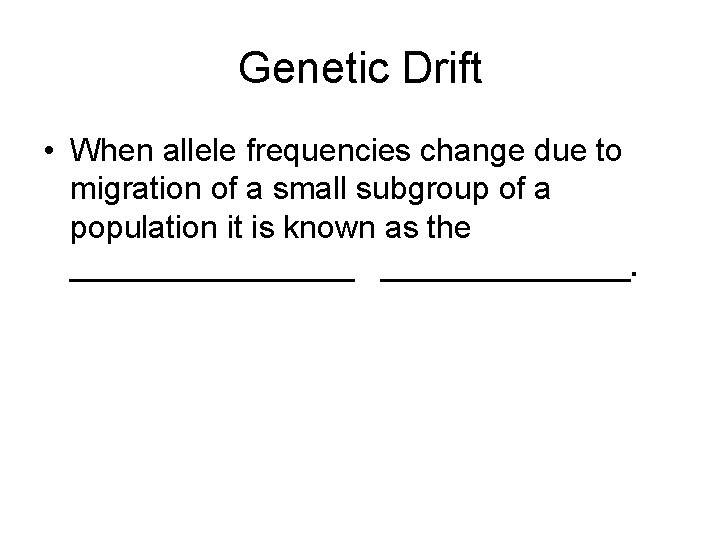 Genetic Drift

• When allele frequencies change due to migration of a small subgroup of a population it is known as the ________________ ______________.